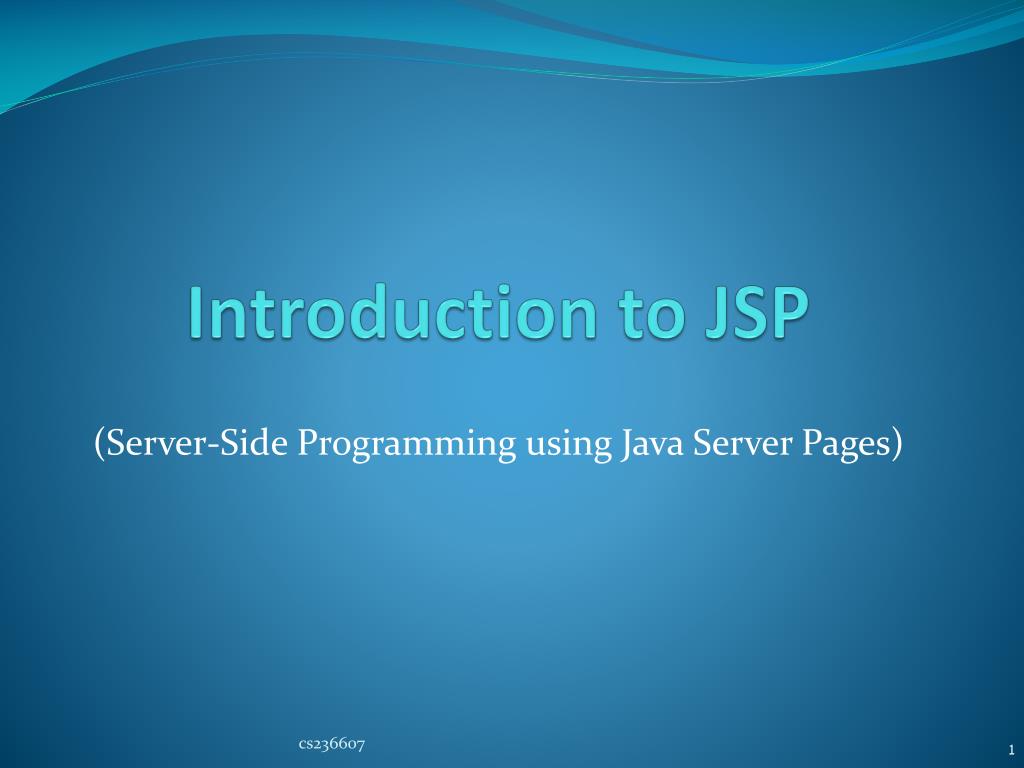 Introduction to JSP

(Server-Side Programming using Java Server Pages)

cs236607

1